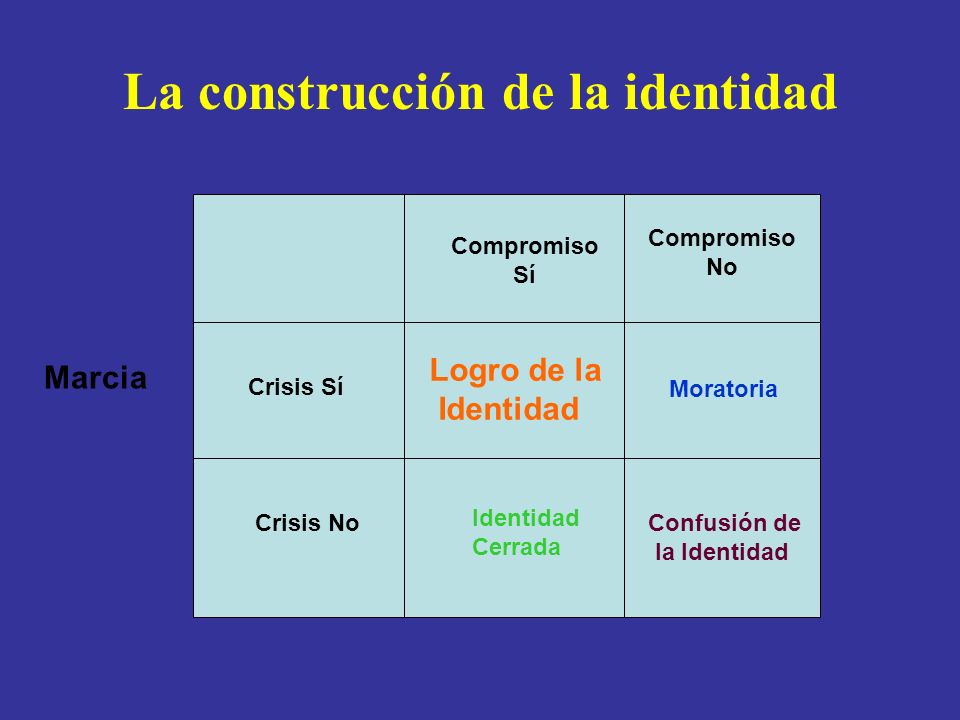 La construcción de la identidad

Marcia

| | Compromiso Sí | Compromiso No |
|---|---|---|
| Crisis Sí | Logro de la Identidad | Moratoria |
| Crisis No | Identidad Cerrada | Confusión de la Identidad |